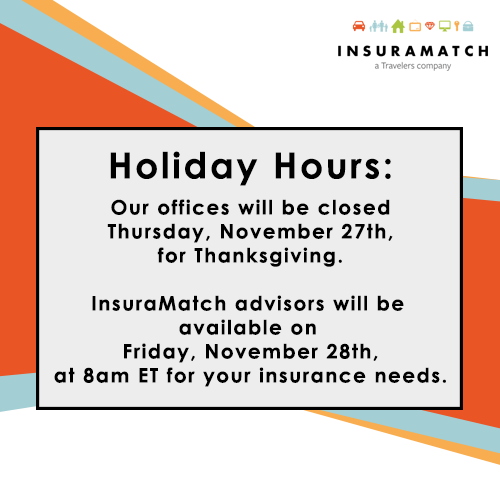 INSURAMATCH
a Travelers company

Holiday Hours:

Our offices will be closed Thursday, November 27th, for Thanksgiving.

InsuraMatch advisors will be available on Friday, November 28th, at 8am ET for your insurance needs.